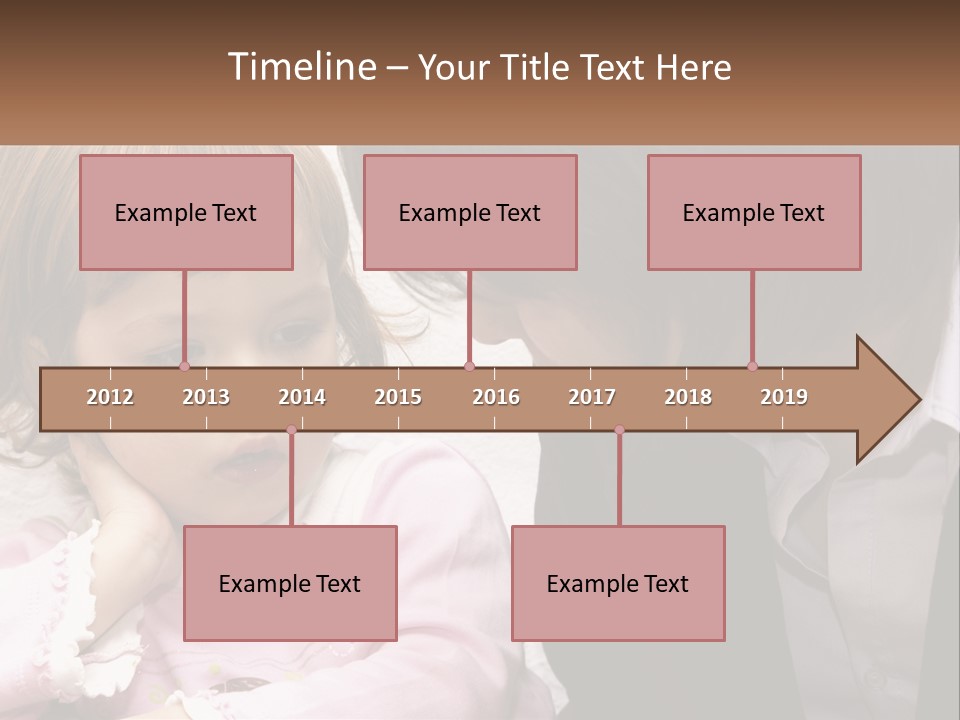 Timeline – Your Title Text Here

Example Text

Example Text

Example Text

2012 2013 2014 2015 2016 2017 2018 2019

Example Text

Example Text